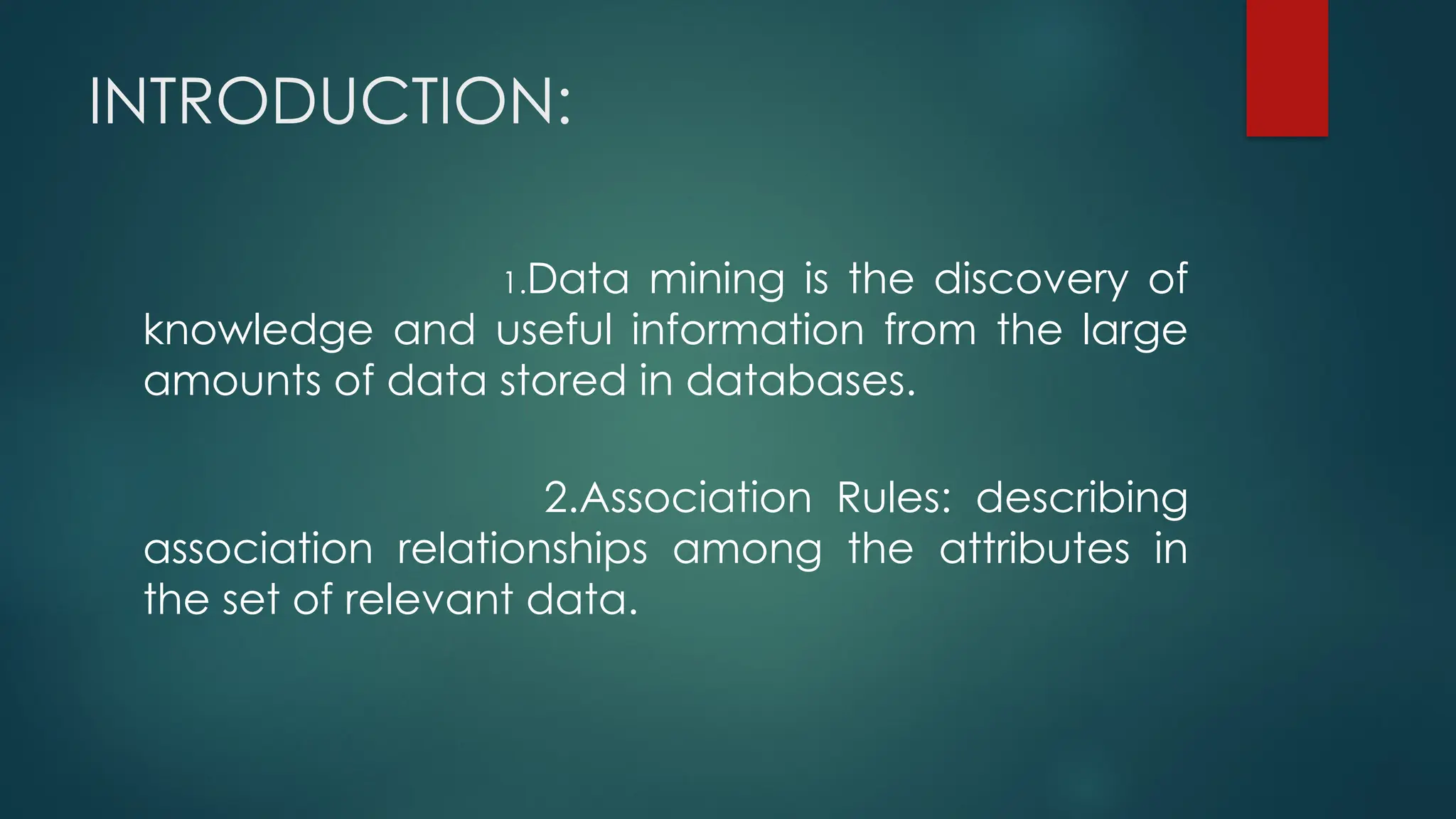 INTRODUCTION:

1.Data mining is the discovery of knowledge and useful information from the large amounts of data stored in databases.

2.Association Rules: describing association relationships among the attributes in the set of relevant data.